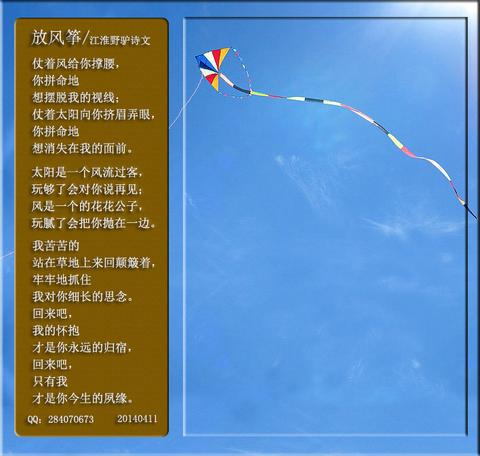 放风筝/江淮野驴诗文

仗着风给你撑腰，
你拼命地
想摆脱我的视线；
仗着太阳向你挤眉弄眼，
你拼命地
想消失在我的面前。

太阳是一个风流过客，
玩够了会对你说再见；
风是一个的花花公子，
玩腻了会把你抛在一边。

我苦苦的
站在草地上来回颠簸着，
牢牢地抓住
我对你细长的思念。
回来吧，
我的怀抱
才是你永远的归宿，
回来吧，
只有我
才是你今生的夙缘。

QQ：284070673　　20140411